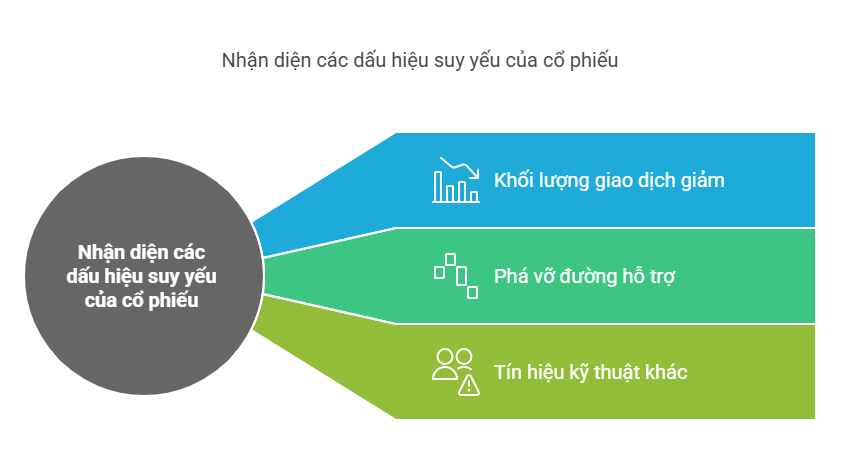 Nhận diện các dấu hiệu suy yếu của cổ phiếu

Nhận diện các dấu hiệu suy yếu của cổ phiếu

Khối lượng giao dịch giảm

Phá vỡ đường hỗ trợ

Tín hiệu kỹ thuật khác